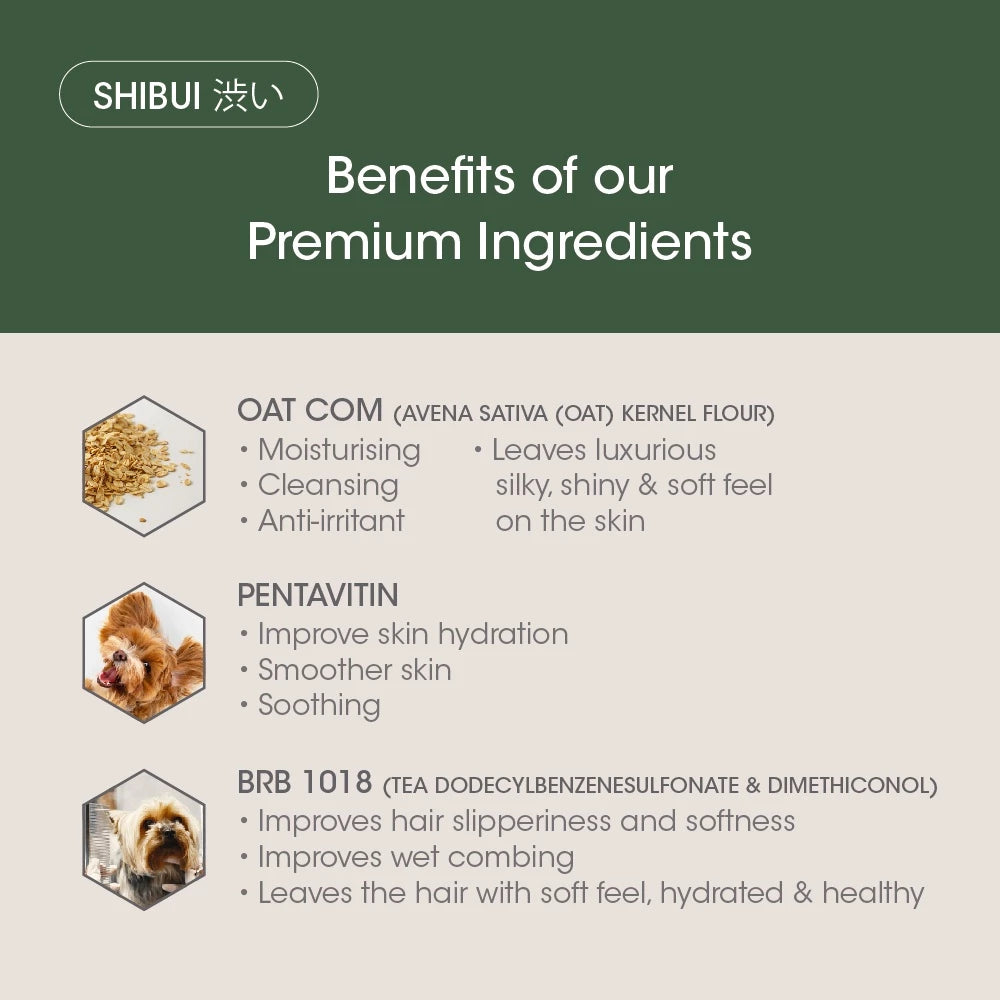 SHIBUI 渋い

Benefits of our Premium Ingredients

OAT COM (AVENA SATIVA (OAT) KERNEL FLOUR)
• Moisturising
• Cleansing
• Anti-irritant
• Leaves luxurious silky, shiny & soft feel on the skin

PENTAVITIN
• Improve skin hydration
• Smoother skin
• Soothing

BRB 1018 (TEA DODECYLBENZENESULFONATE & DIMETHICONOL)
• Improves hair slipperiness and softness
• Improves wet combing
• Leaves the hair with soft feel, hydrated & healthy